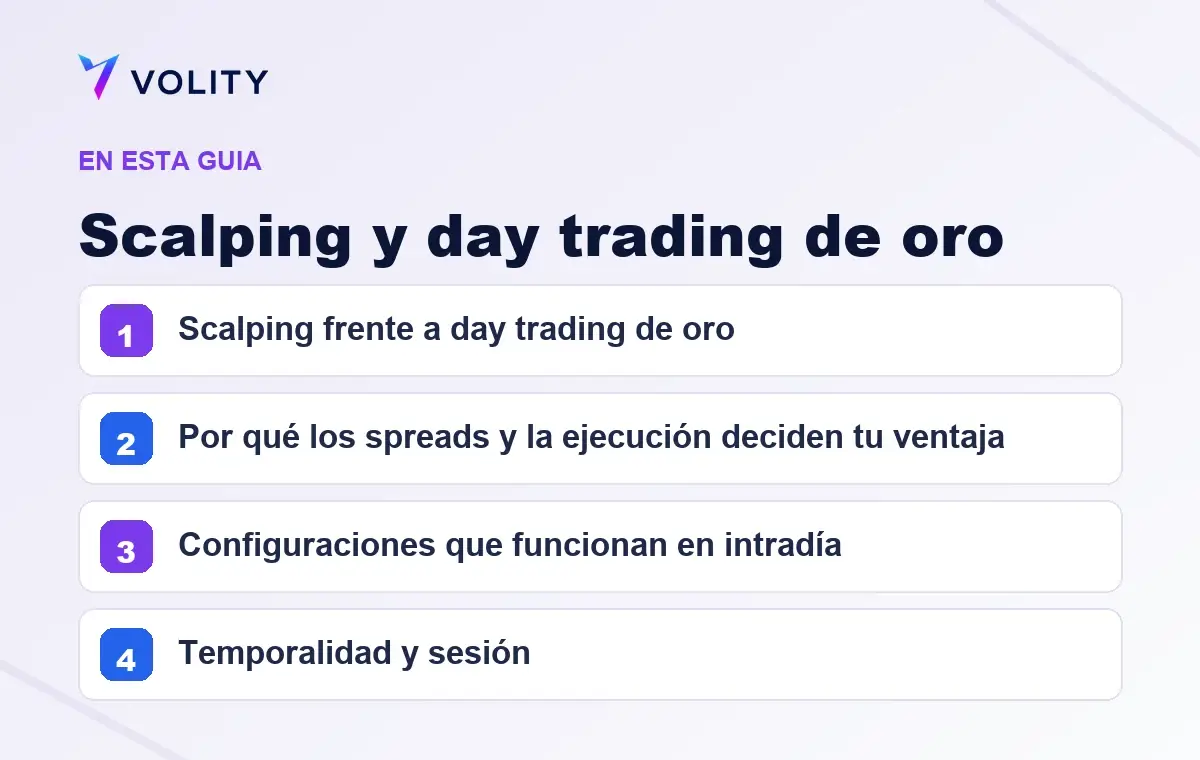 VOLITY

EN ESTA GUIA

Scalping y day trading de oro

1 Scalping frente a day trading de oro

2 Por qué los spreads y la ejecución deciden tu ventaja

3 Configuraciones que funcionan en intradía

4 Temporalidad y sesión